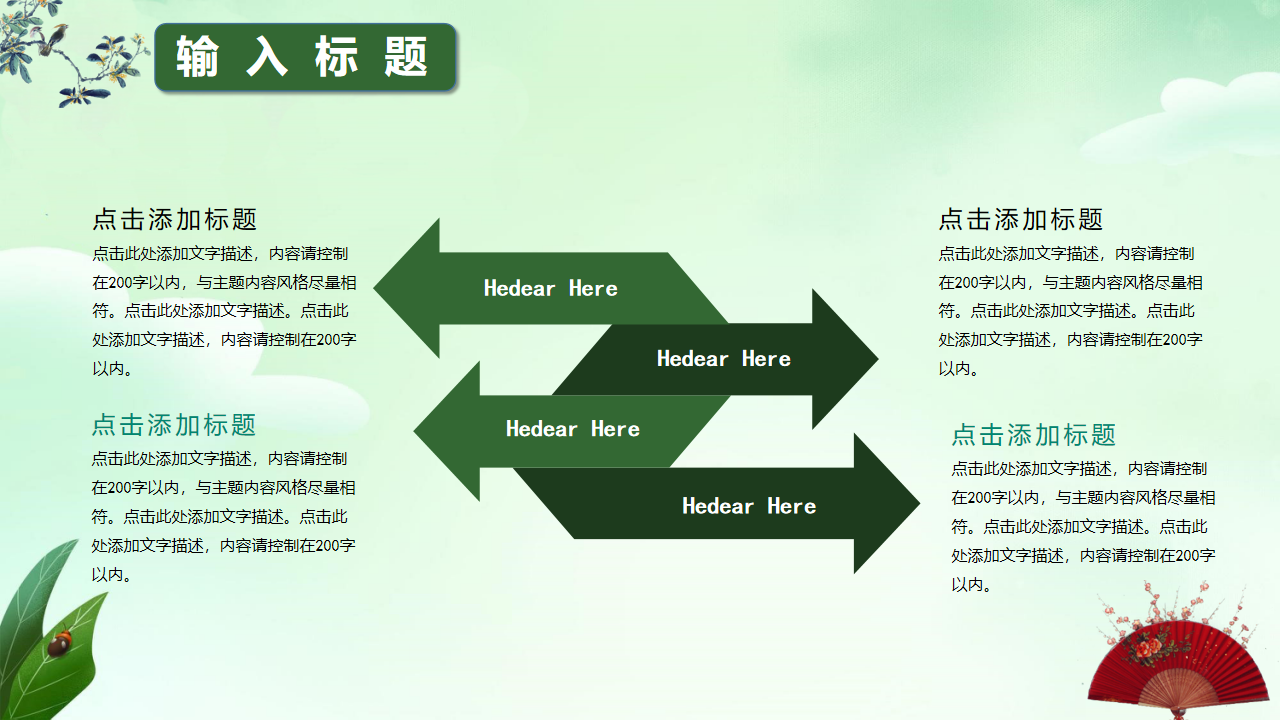 输入标题

点击添加标题
点击此处添加文字描述，内容请控制在200字以内，与主题内容风格尽量相符。点击此处添加文字描述。点击此处添加文字描述，内容请控制在200字以内。

点击添加标题
点击此处添加文字描述，内容请控制在200字以内，与主题内容风格尽量相符。点击此处添加文字描述。点击此处添加文字描述，内容请控制在200字以内。

Hedear Here

Hedear Here

Hedear Here

Hedear Here

点击添加标题
点击此处添加文字描述，内容请控制在200字以内，与主题内容风格尽量相符。点击此处添加文字描述。点击此处添加文字描述，内容请控制在200字以内。

点击添加标题
点击此处添加文字描述，内容请控制在200字以内，与主题内容风格尽量相符。点击此处添加文字描述。点击此处添加文字描述，内容请控制在200字以内。